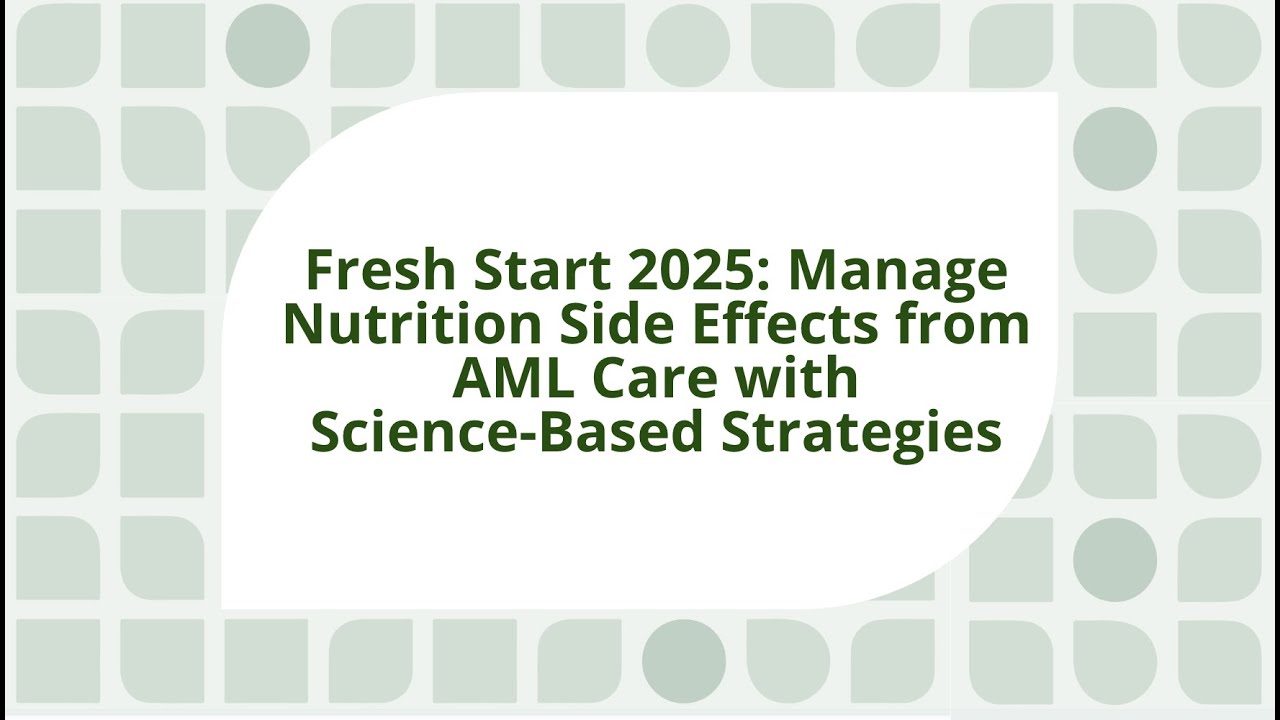 Fresh Start 2025: Manage Nutrition Side Effects from AML Care with Science-Based Strategies